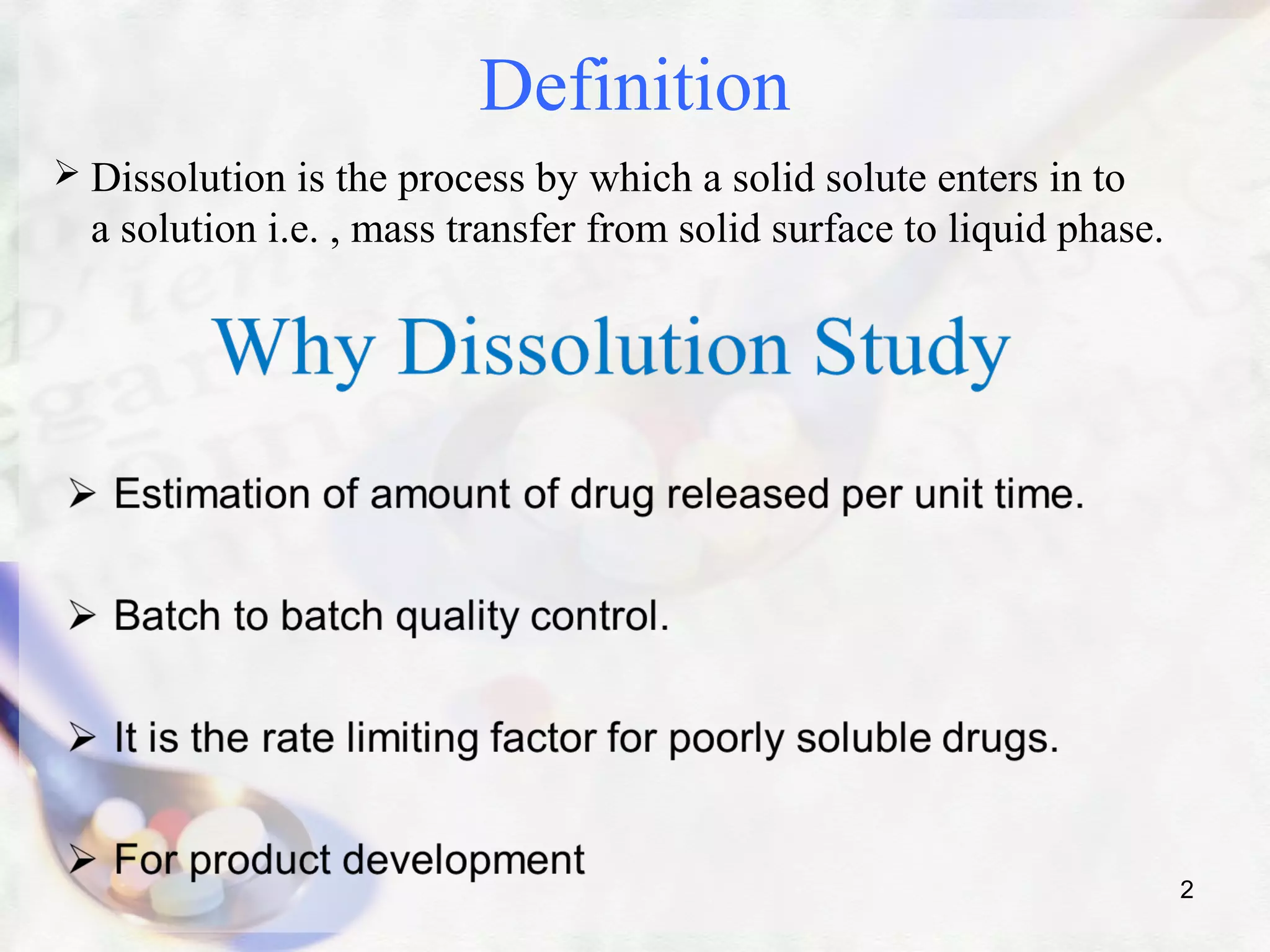 Definition

➢ Dissolution is the process by which a solid solute enters in to a solution i.e. , mass transfer from solid surface to liquid phase.

Why Dissolution Study

➢ Estimation of amount of drug released per unit time.

➢ Batch to batch quality control.

➢ It is the rate limiting factor for poorly soluble drugs.

➢ For product development

2